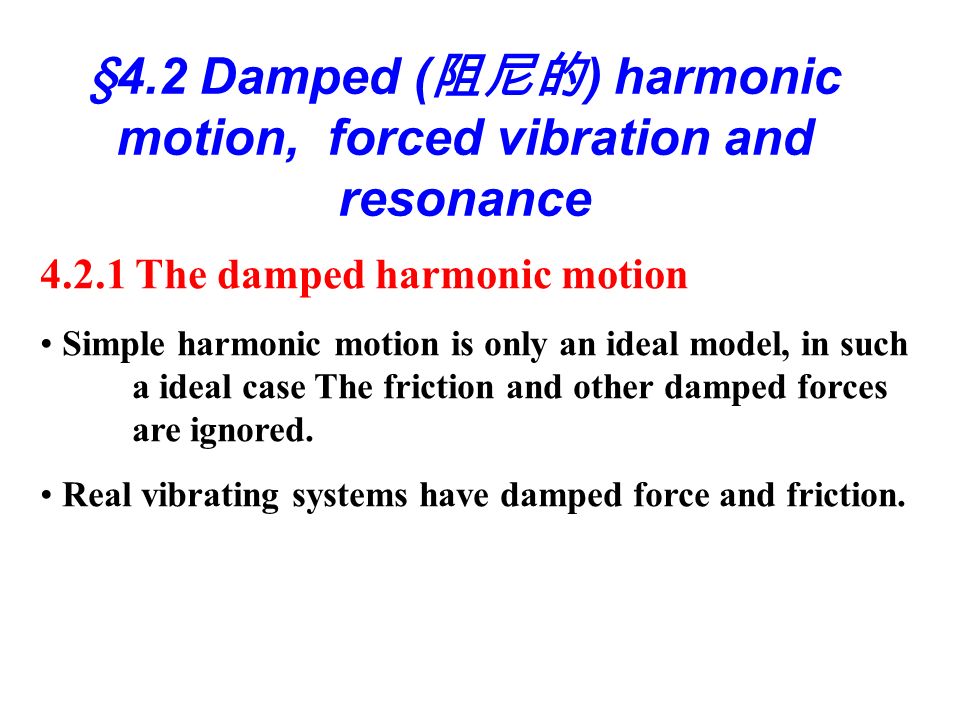 §4.2 Damped (阻尼的) harmonic motion, forced vibration and resonance

4.2.1 The damped harmonic motion

• Simple harmonic motion is only an ideal model, in such a ideal case The friction and other damped forces are ignored.

• Real vibrating systems have damped force and friction.